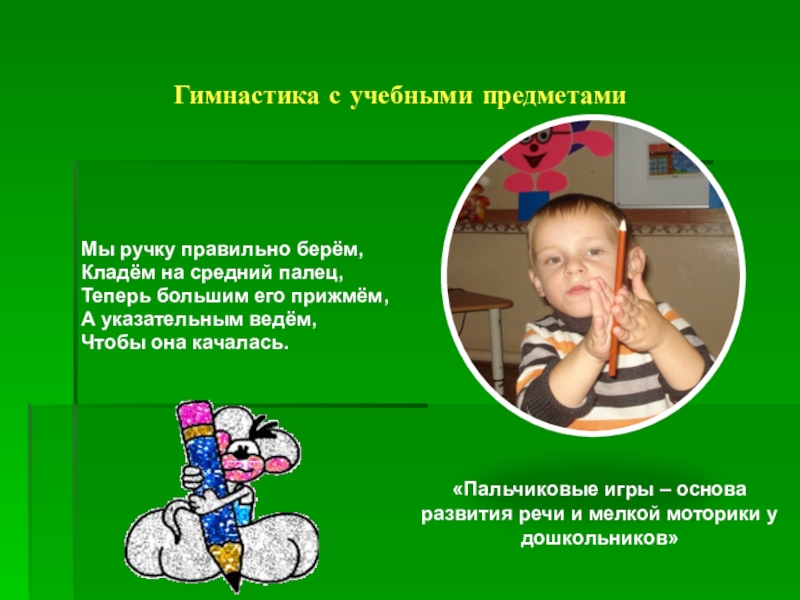 Гимнастика с учебными предметами

Мы ручку правильно берём,
Кладём на средний палец,
Теперь большим его прижмём,
А указательным ведём,
Чтобы она качалась.

«Пальчиковые игры – основа развития речи и мелкой моторики у дошкольников»